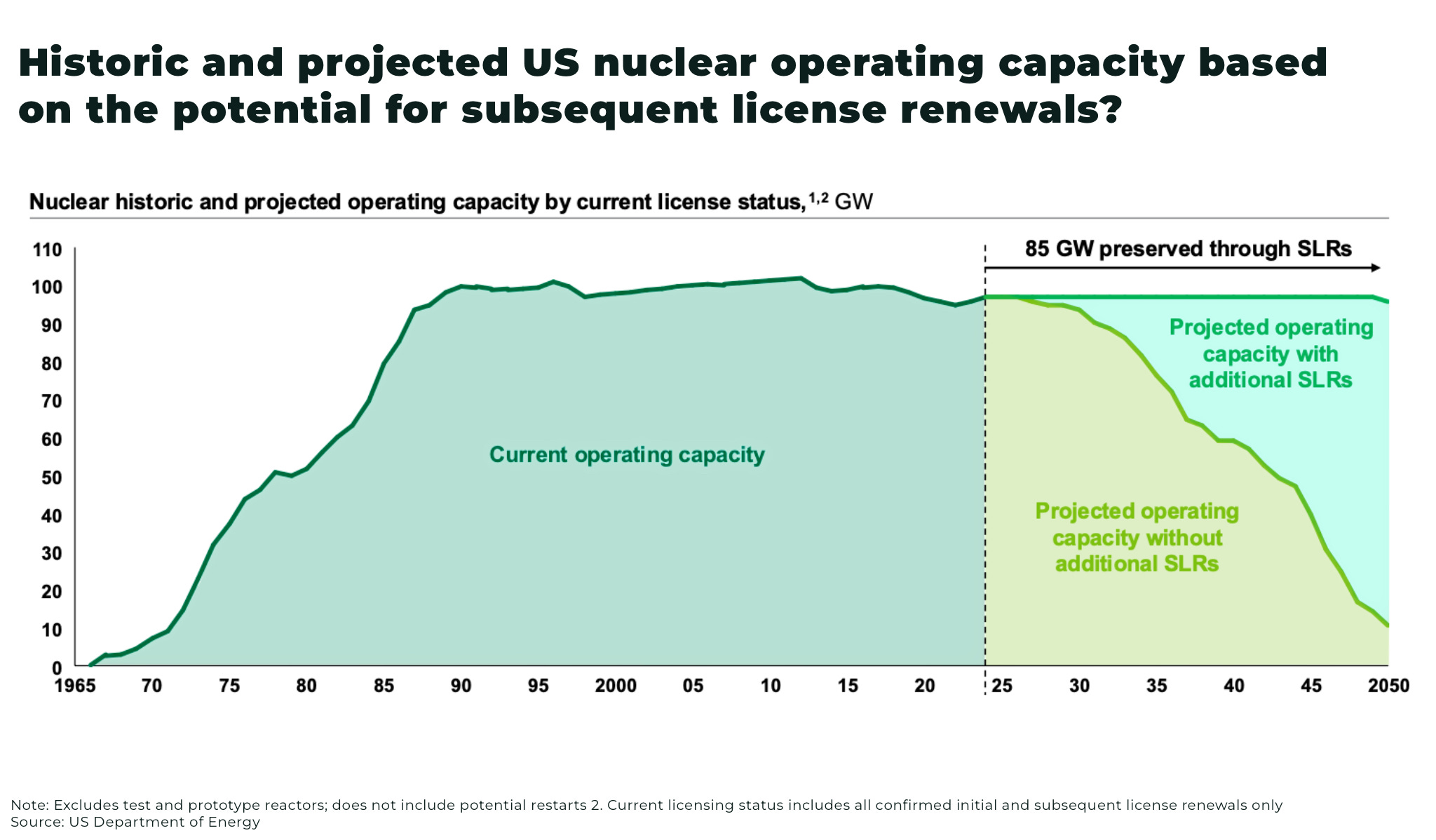 Historic and projected US nuclear operating capacity based on the potential for subsequent license renewals?

Nuclear historic and projected operating capacity by current license status,$^{1,2}$ GW

85 GW preserved through SLRs

110
100
90
80
70
60
50
40
30
20
10
0

Current operating capacity

Projected operating capacity with additional SLRs

Projected operating capacity without additional SLRs

1965 70 75 80 85 90 95 2000 05 10 15 20 25 30 35 40 45 2050

Note: Excludes test and prototype reactors; does not include potential restarts 2. Current licensing status includes all confirmed initial and subsequent license renewals only
Source: US Department of Energy